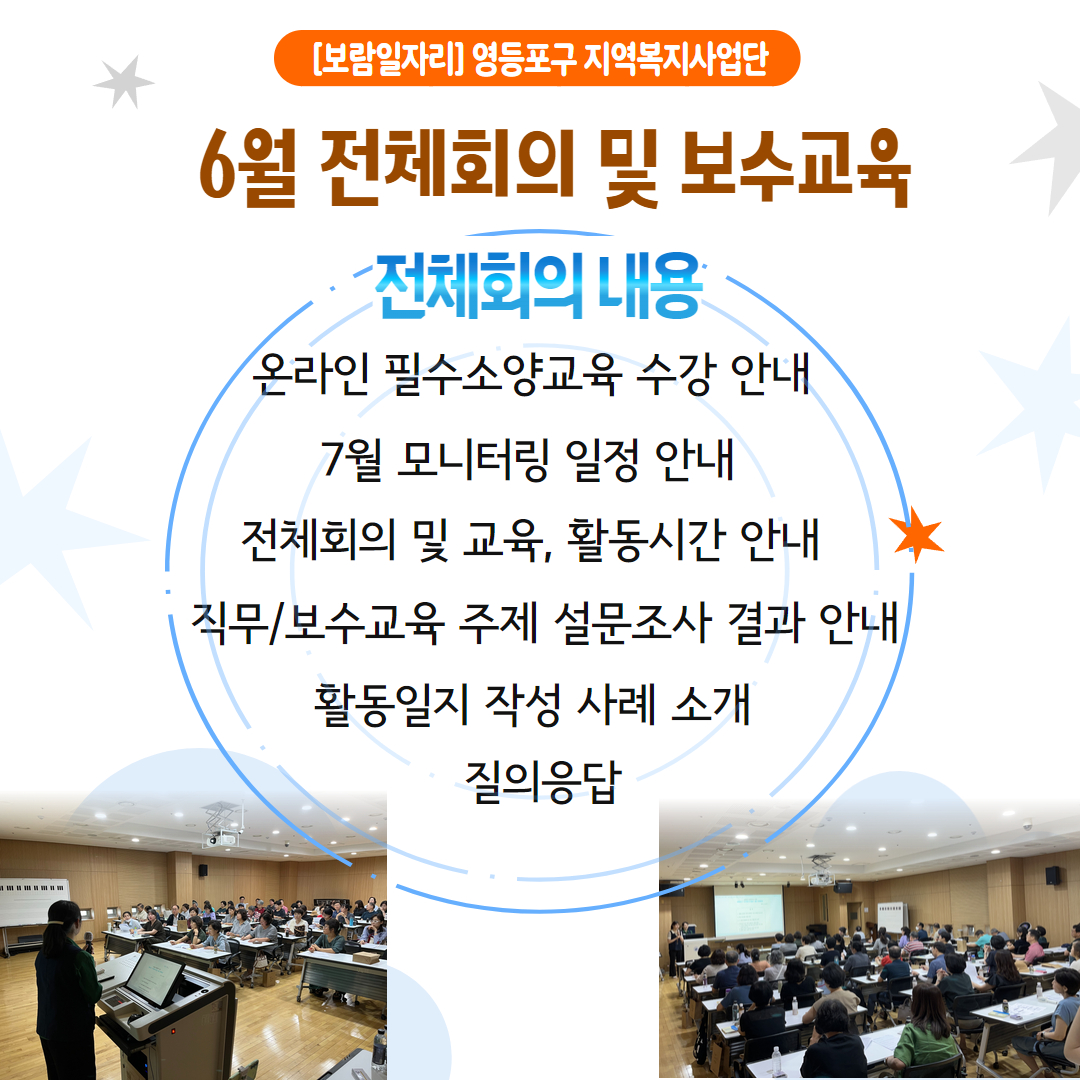 [보람일자리] 영등포구 지역복지사업단

6월 전체회의 및 보수교육

전체회의 내용

온라인 필수소양교육 수강 안내

7월 모니터링 일정 안내

전체회의 및 교육, 활동시간 안내

직무/보수교육 주제 설문조사 결과 안내

활동일지 작성 사례 소개

질의응답